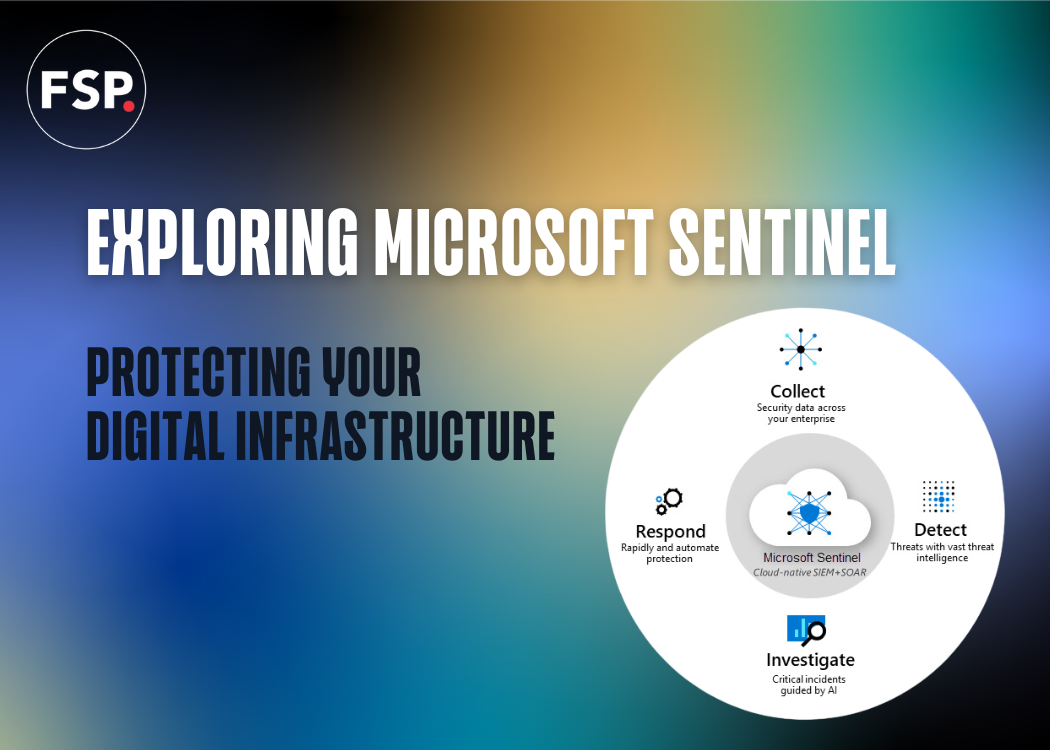 FSP.

EXPLORING MICROSOFT SENTINEL

PROTECTING YOUR DIGITAL INFRASTRUCTURE

Collect
Security data across your enterprise

Respond
Rapidly and automate protection

Microsoft Sentinel
Cloud-native SIEM+SOAR

Detect
Threats with vast threat intelligence

Investigate
Critical incidents guided by AI